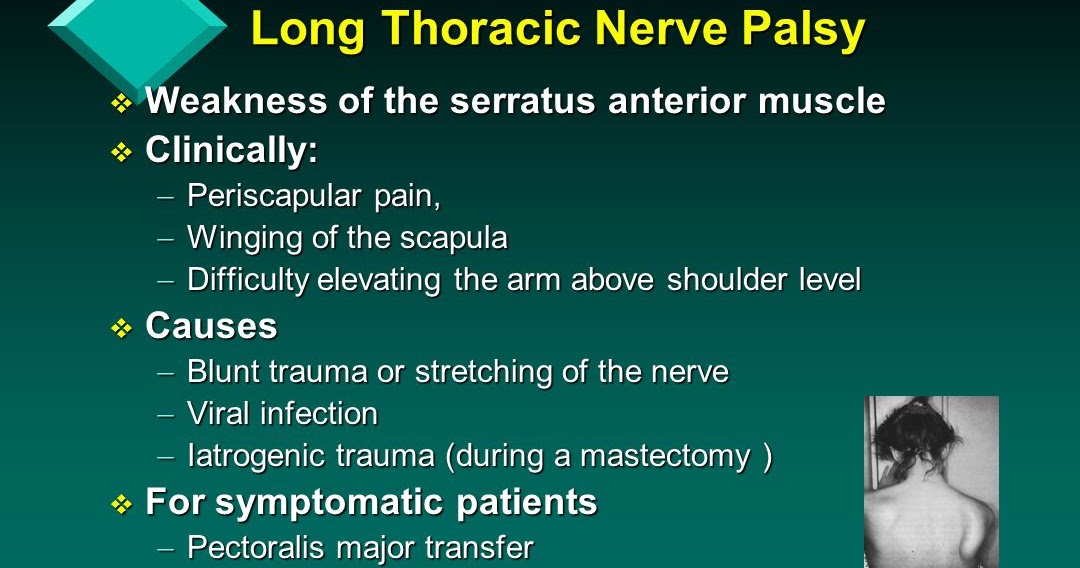 Long Thoracic Nerve Palsy

❖ Weakness of the serratus anterior muscle

❖ Clinically:
– Periscapular pain,
– Winging of the scapula
– Difficulty elevating the arm above shoulder level

❖ Causes
– Blunt trauma or stretching of the nerve
– Viral infection
– Iatrogenic trauma (during a mastectomy )

❖ For symptomatic patients
– Pectoralis major transfer